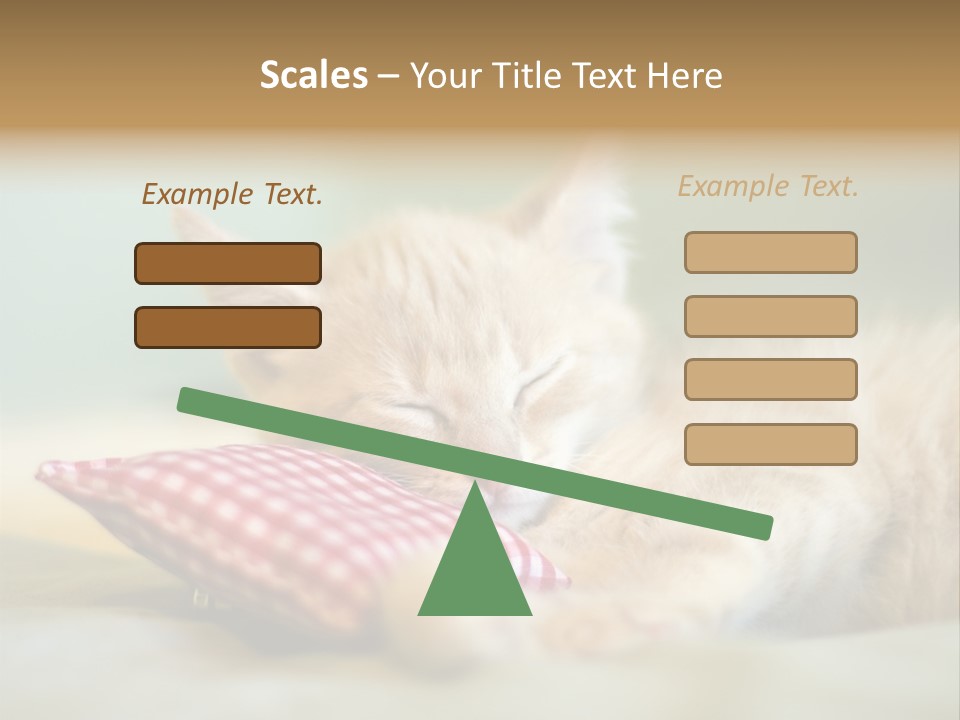 Scales – Your Title Text Here

Example Text.

Example Text.